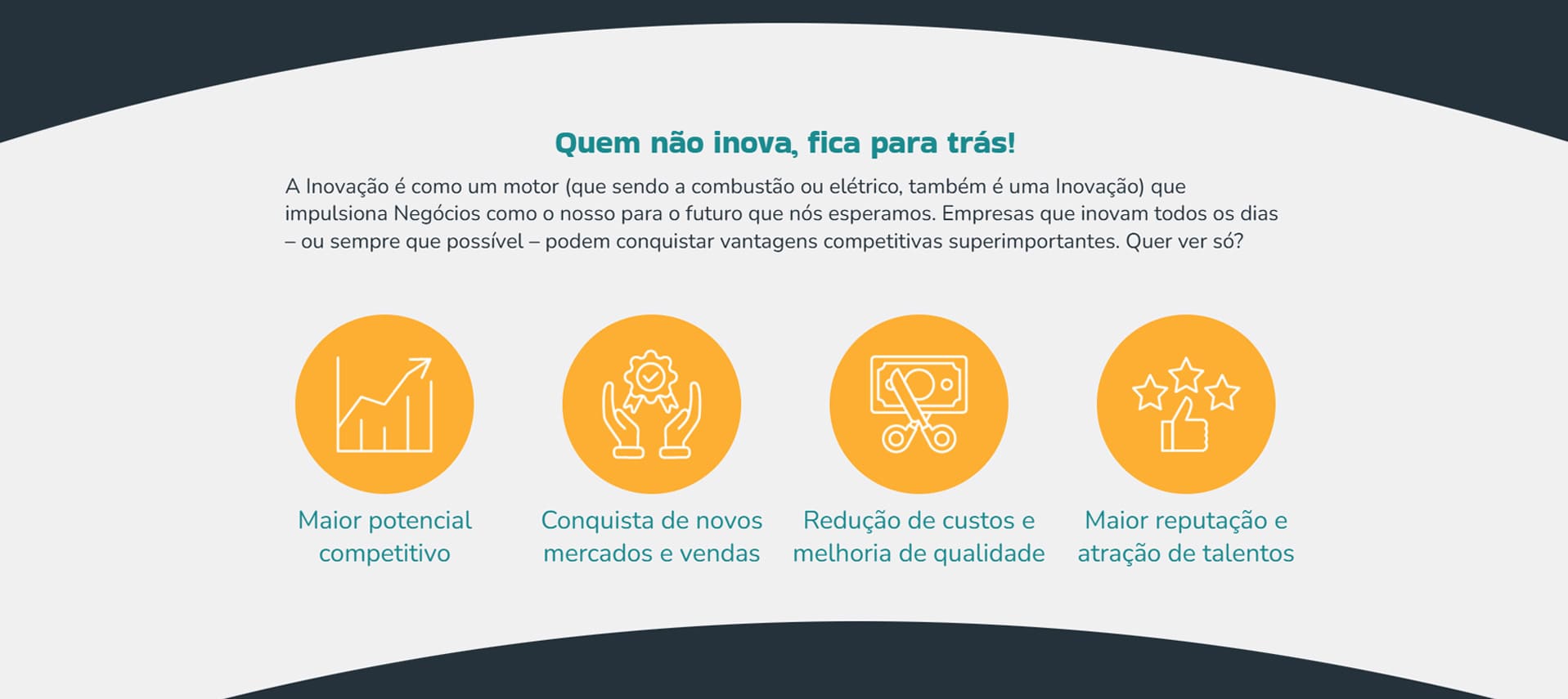 Quem não inova, fica para trás!

A Inovação é como um motor (que sendo a combustão ou elétrico, também é uma Inovação) que impulsiona Negócios como o nosso para o futuro que nós esperamos. Empresas que inovam todos os dias – ou sempre que possível – podem conquistar vantagens competitivas superimportantes. Quer ver só?

Maior potencial competitivo

Conquista de novos mercados e vendas

Redução de custos e melhoria de qualidade

Maior reputação e atração de talentos